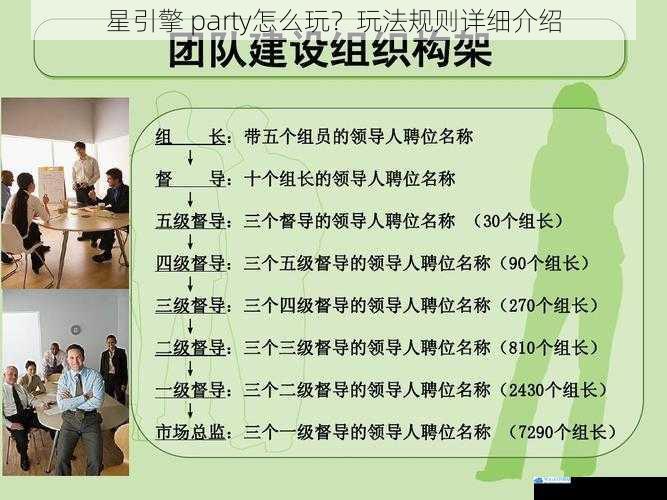 星引擎 party怎么玩？玩法规则详细介绍

团队建设组织构架

组　　长：带五个组员的领导人聘位名称

督　　导：十个组长的领导人聘位名称

五级督导：三个督导的领导人聘位名称　（30个组长）

四级督导：三个五级督导的领导人聘位名称（90个组长）

三级督导：三个四级督导的领导人聘位名称（270个组长）

二级督导：三个三级督导的领导人聘位名称（810个组长）

一级督导：三个二级督导的领导人聘位名称（2430个组长）

市场总监：三个一级督导的领导人聘位名称　（7290个组长）